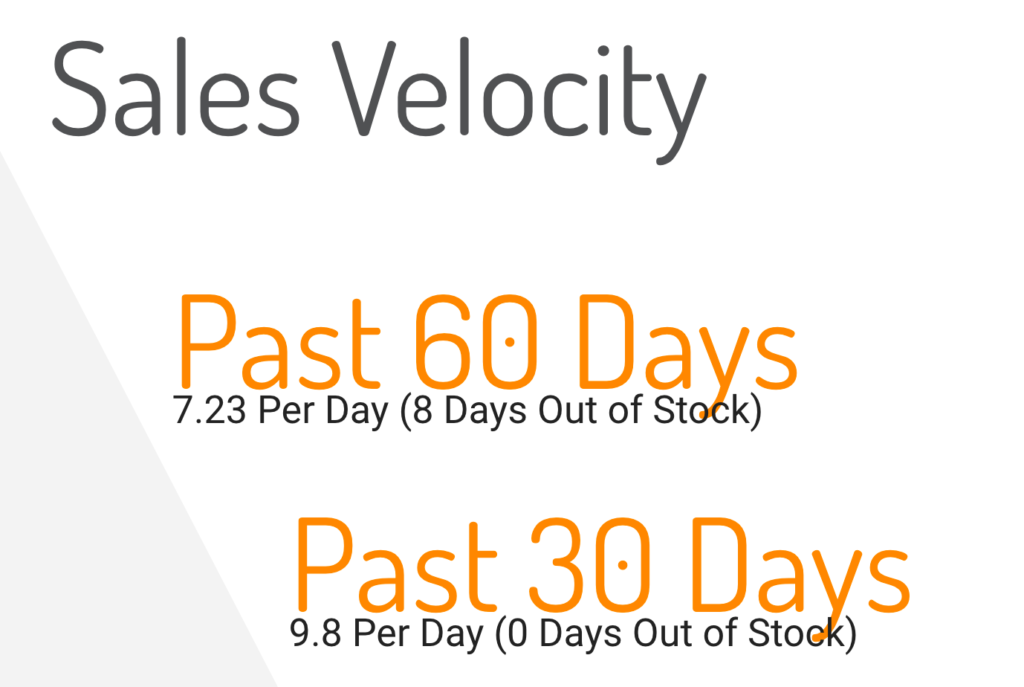 Sales Velocity

Past 60 Days
7.23 Per Day (8 Days Out of Stock)

Past 30 Days
9.8 Per Day (0 Days Out of Stock)